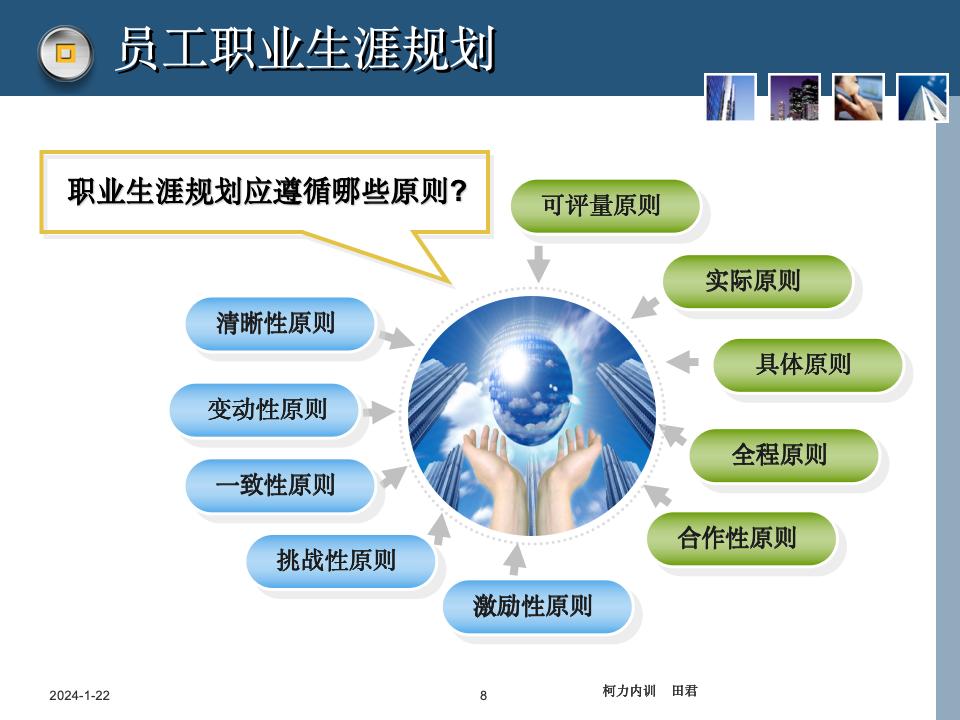 员工职业生涯规划

职业生涯规划应遵循哪些原则？

可评量原则

实际原则

具体原则

全程原则

合作性原则

激励性原则

挑战性原则

一致性原则

变动性原则

清晰性原则

2024-1-22

8

柯力内训　田君